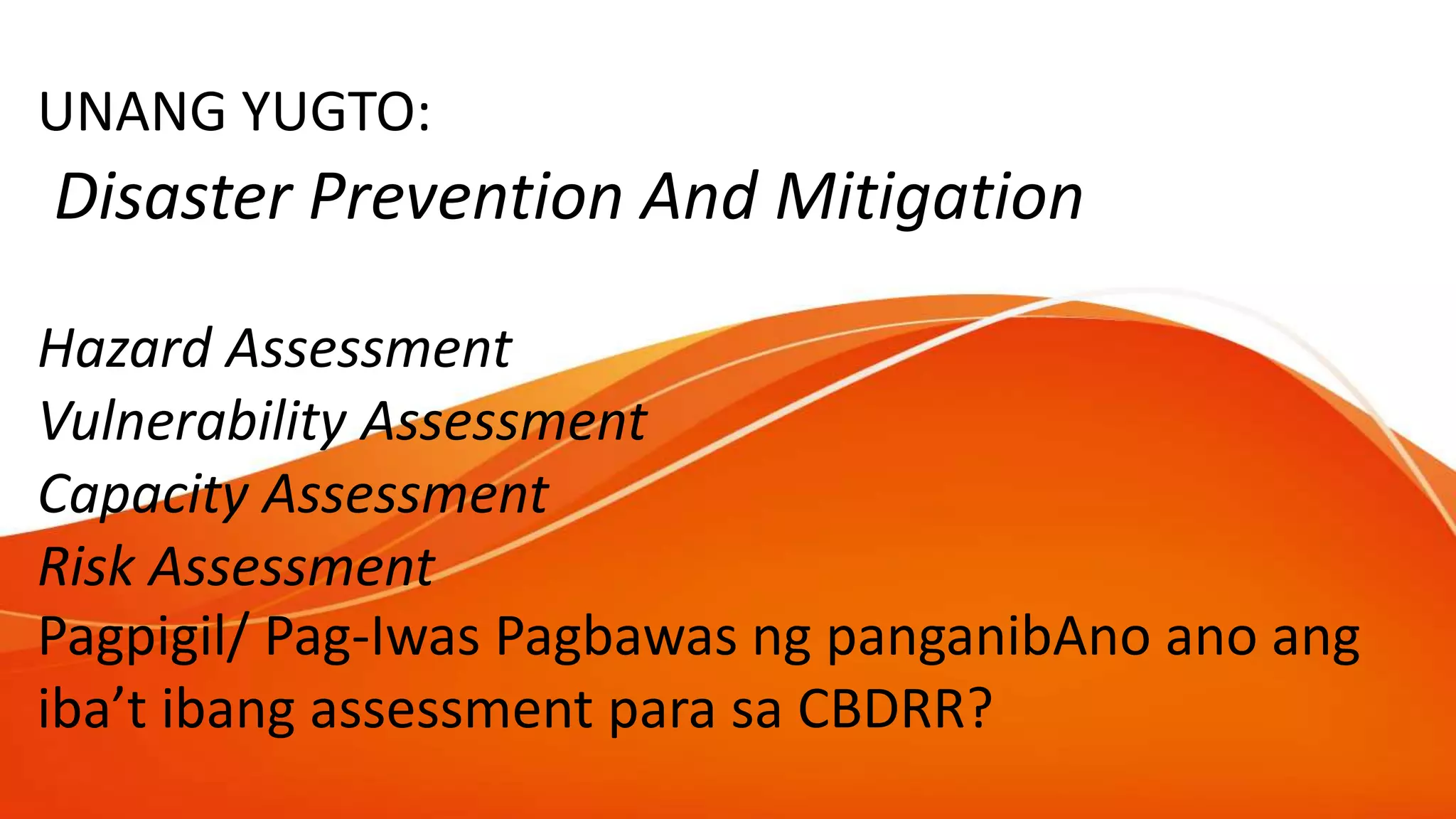 UNANG YUGTO:
Disaster Prevention And Mitigation

Hazard Assessment
Vulnerability Assessment
Capacity Assessment
Risk Assessment
Pagpigil/ Pag-Iwas Pagbawas ng panganibAno ano ang iba’t ibang assessment para sa CBDRR?